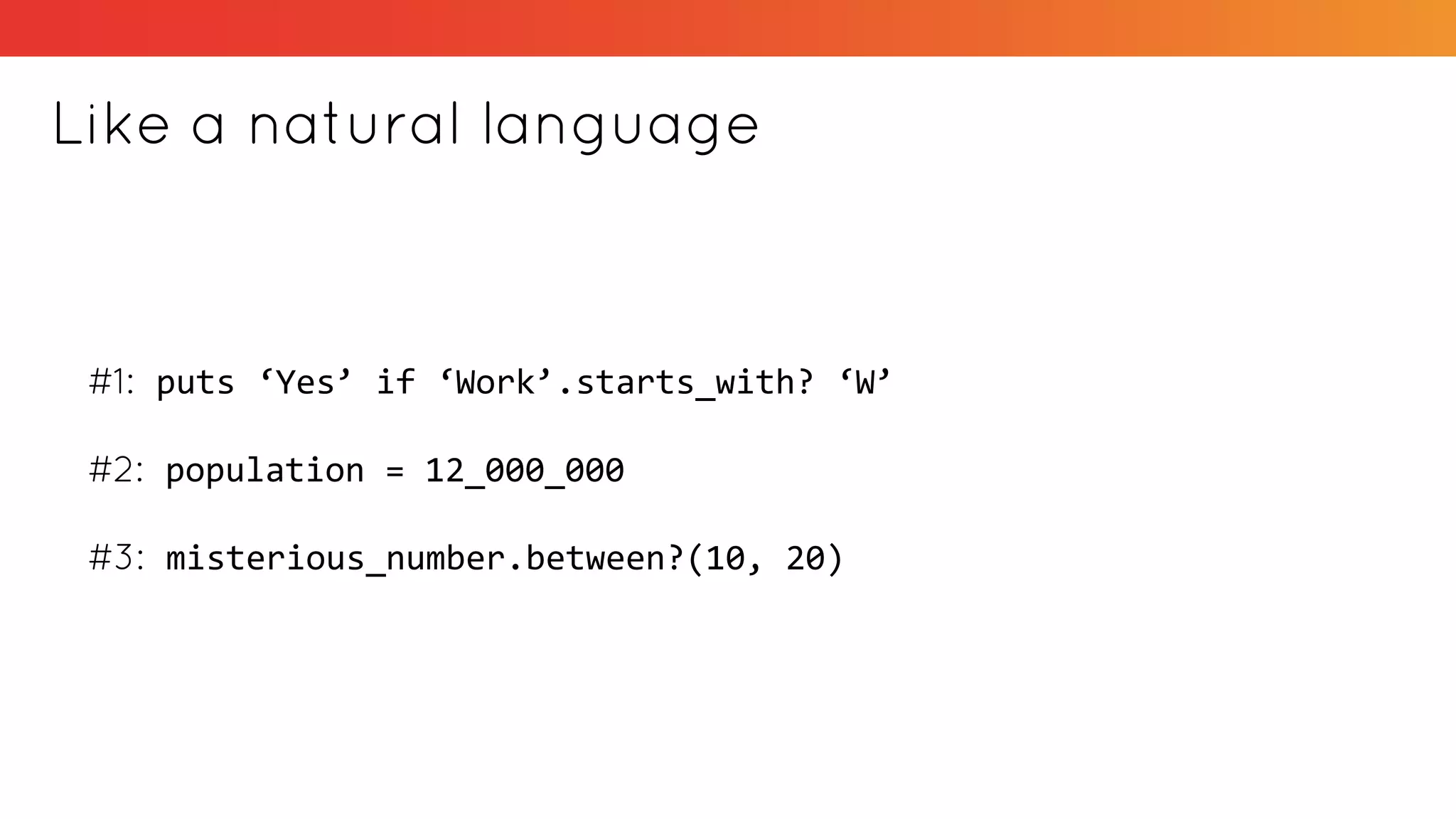 Like a natural language

#1: puts ‘Yes’ if ‘Work’.starts_with? ‘W’

#2: population = 12_000_000

#3: misterious_number.between?(10, 20)